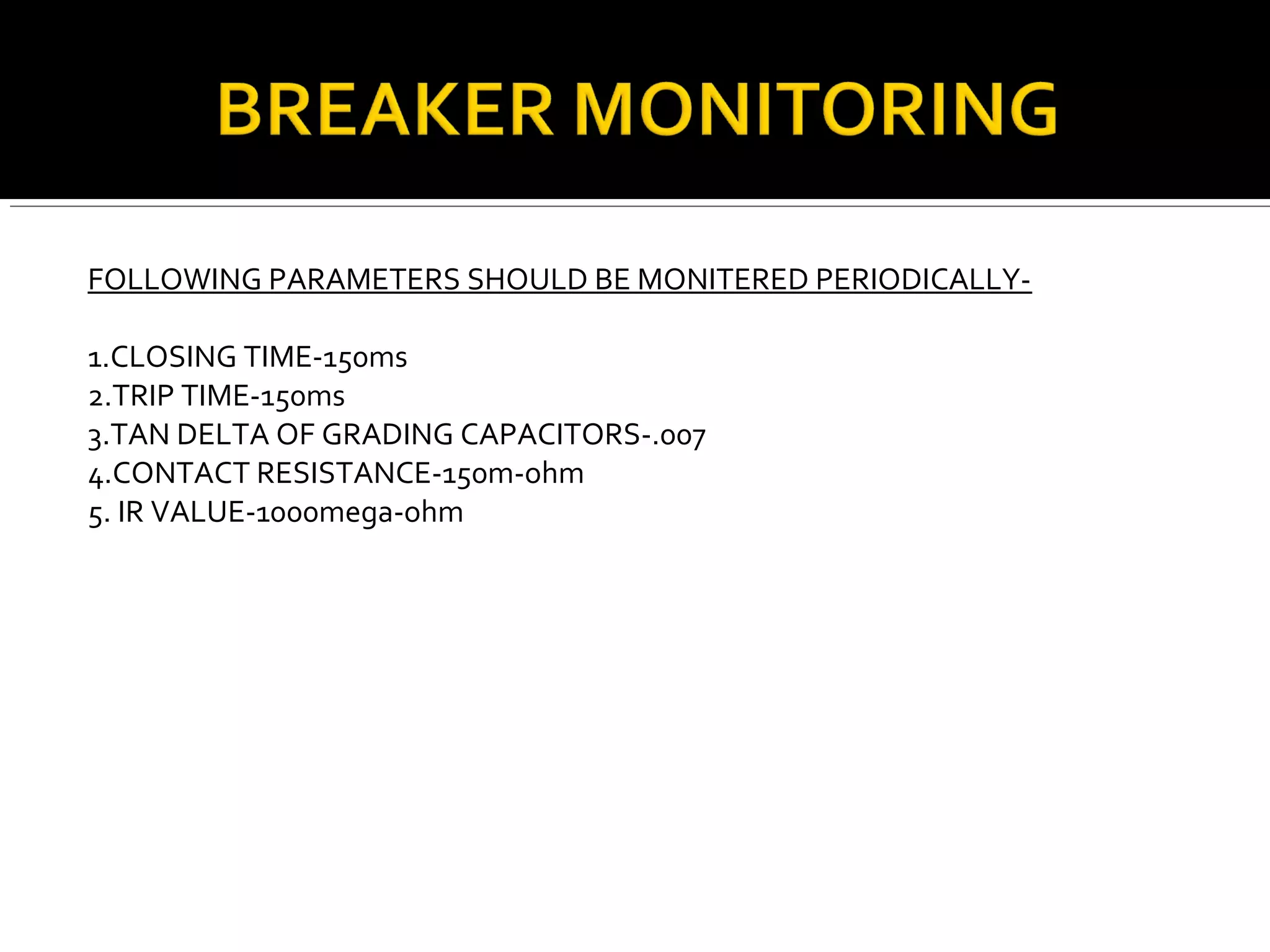 BREAKER MONITORING

FOLLOWING PARAMETERS SHOULD BE MONITERED PERIODICALLY-

1.CLOSING TIME-150ms
2.TRIP TIME-150ms
3.TAN DELTA OF GRADING CAPACITORS-.007
4.CONTACT RESISTANCE-150m-ohm
5. IR VALUE-1000mega-ohm